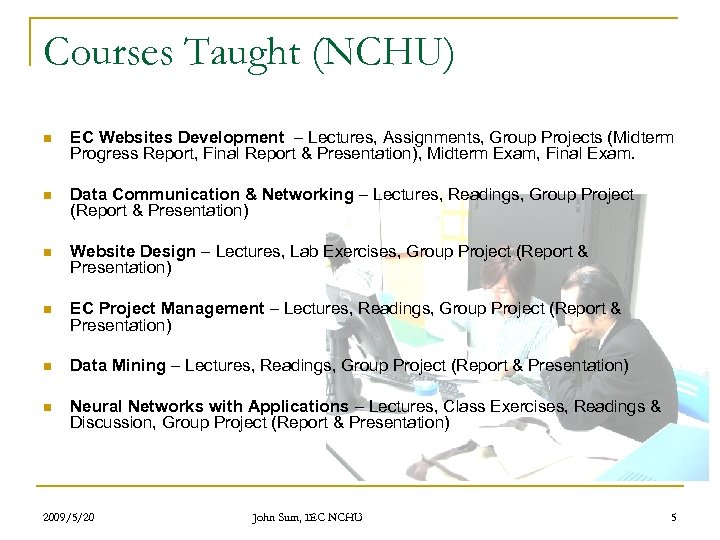 Courses Taught (NCHU)

EC Websites Development – Lectures, Assignments, Group Projects (Midterm Progress Report, Final Report & Presentation), Midterm Exam, Final Exam.

Data Communication & Networking – Lectures, Readings, Group Project (Report & Presentation)

Website Design – Lectures, Lab Exercises, Group Project (Report & Presentation)

EC Project Management – Lectures, Readings, Group Project (Report & Presentation)

Data Mining – Lectures, Readings, Group Project (Report & Presentation)

Neural Networks with Applications – Lectures, Class Exercises, Readings & Discussion, Group Project (Report & Presentation)

2009/5/20

John Sum, IEC NCHU

5